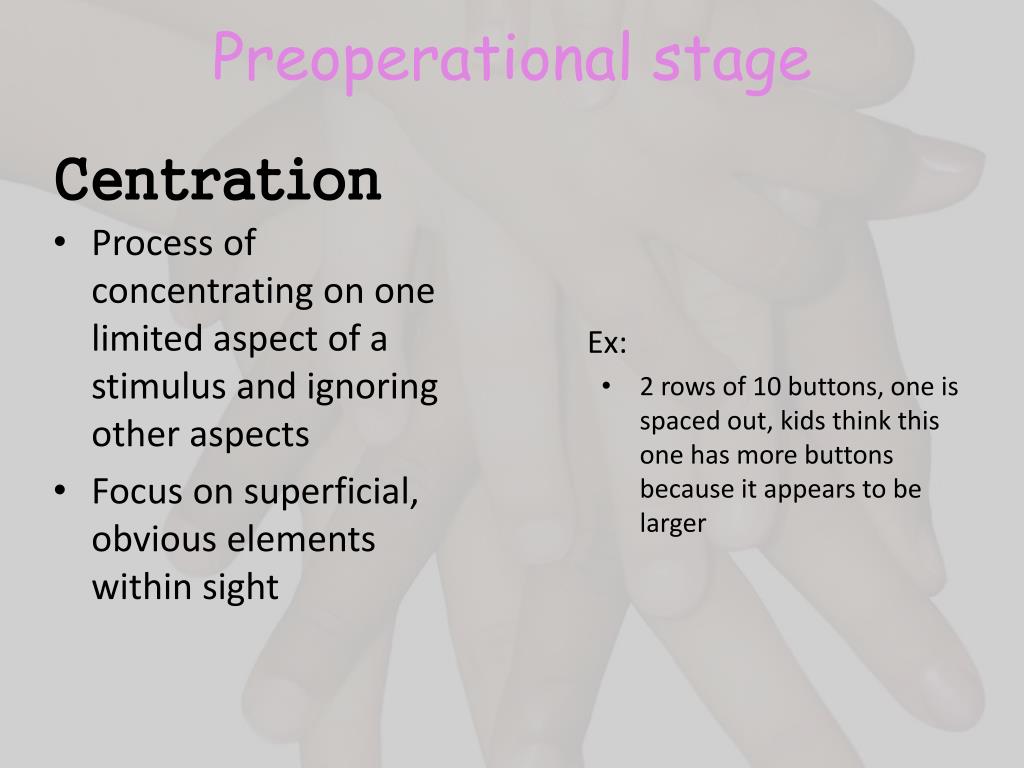 Preoperational stage

Centration

• Process of concentrating on one limited aspect of a stimulus and ignoring other aspects
• Focus on superficial, obvious elements within sight

Ex:

• 2 rows of 10 buttons, one is spaced out, kids think this one has more buttons because it appears to be larger